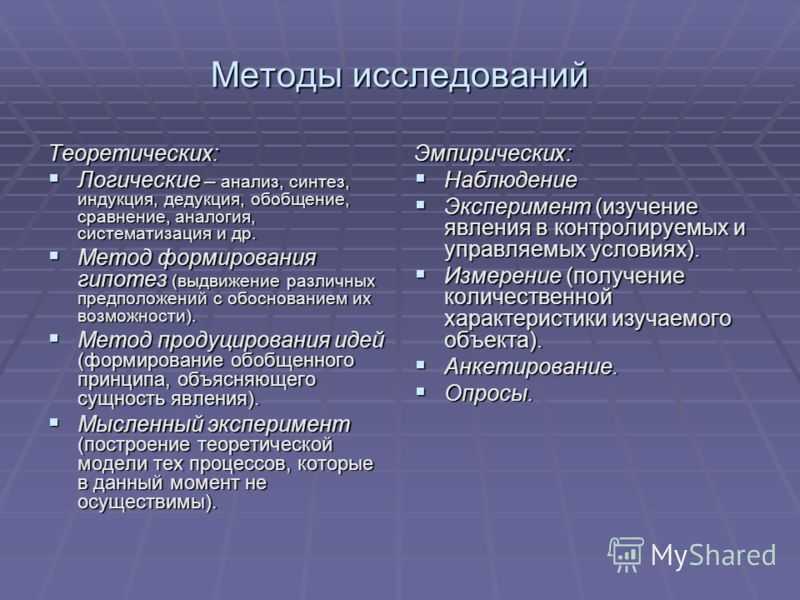 Методы исследований

Теоретических:
▪ Логические – анализ, синтез, индукция, дедукция, обобщение, сравнение, аналогия, систематизация и др.
▪ Метод формирования гипотез (выдвижение различных предположений с обоснованием их возможности).
▪ Метод продуцирования идей (формирование обобщенного принципа, объясняющего сущность явления).
▪ Мысленный эксперимент (построение теоретической модели тех процессов, которые в данный момент не осуществимы).

Эмпирических:
▪ Наблюдение
▪ Эксперимент (изучение явления в контролируемых и управляемых условиях).
▪ Измерение (получение количественной характеристики изучаемого объекта).
▪ Анкетирование.
▪ Опросы.

MyShared